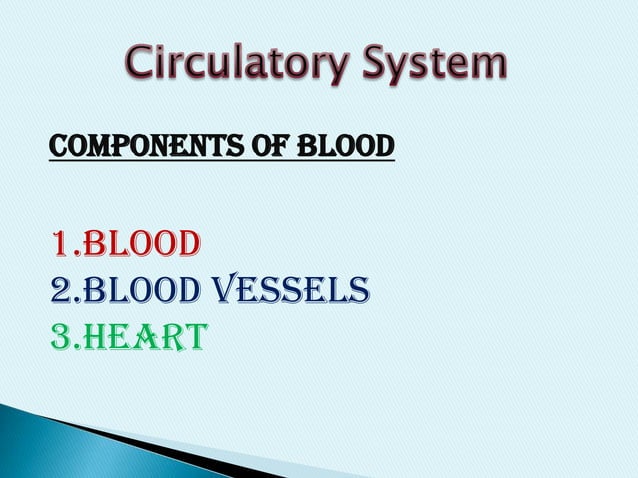 Circulatory System

COMPONENTS OF BLOOD

1.BLOOD
2.BLOOD VESSELS
3.HEART